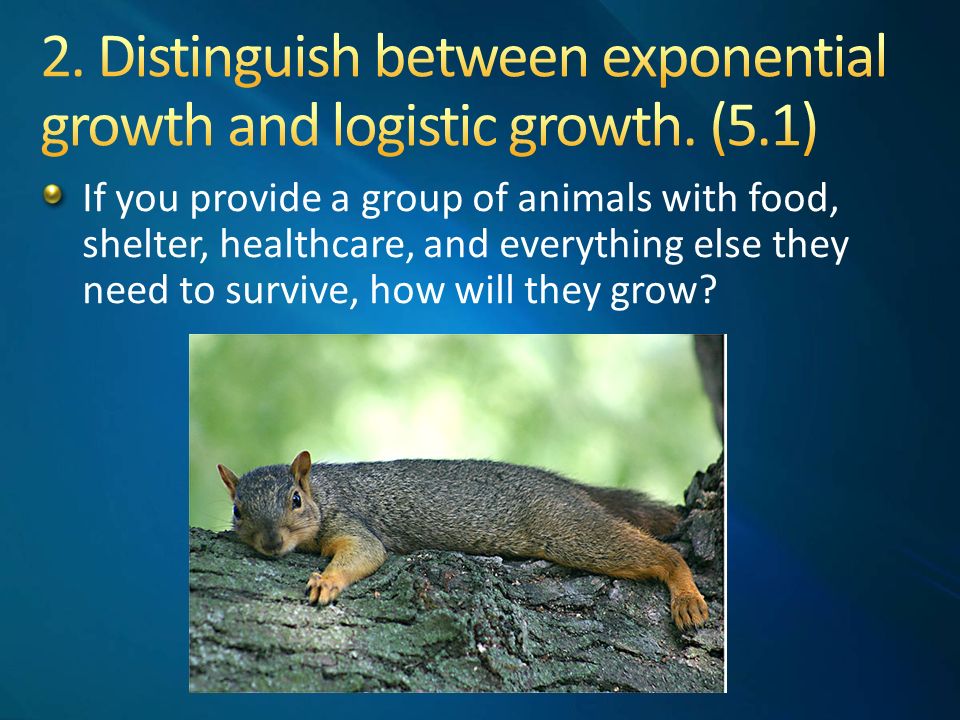 2. Distinguish between exponential growth and logistic growth. (5.1)

If you provide a group of animals with food, shelter, healthcare, and everything else they need to survive, how will they grow?